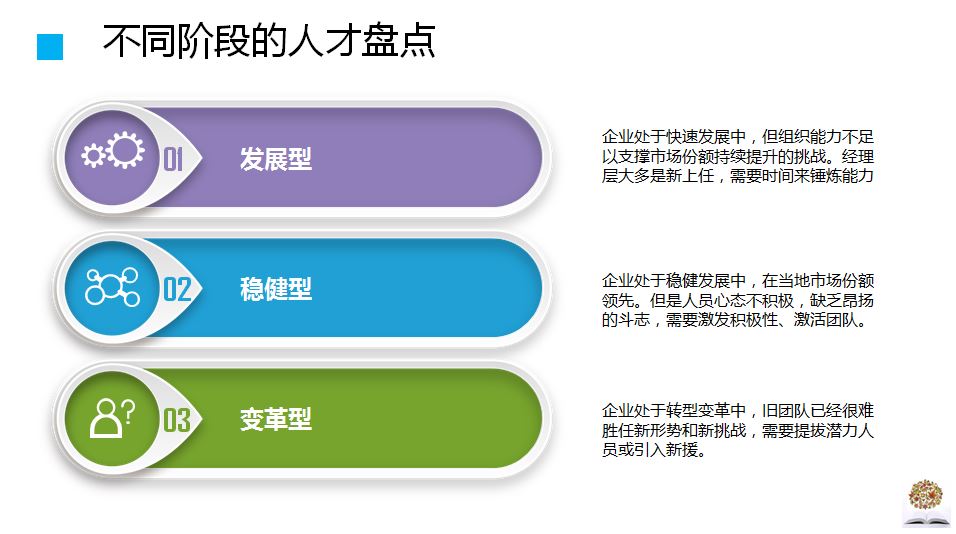 不同阶段的人才盘点

01 发展型

企业处于快速发展中，但组织能力不足以支撑市场份额持续提升的挑战。经理层大多是新上任，需要时间来锤炼能力

02 稳健型

企业处于稳健发展中，在当地市场份额领先。但是人员心态不积极，缺乏昂扬的斗志，需要激发积极性、激活团队。

03 变革型

企业处于转型变革中，旧团队已经很难胜任新形势和新挑战，需要提拔潜力人员或引入新援。